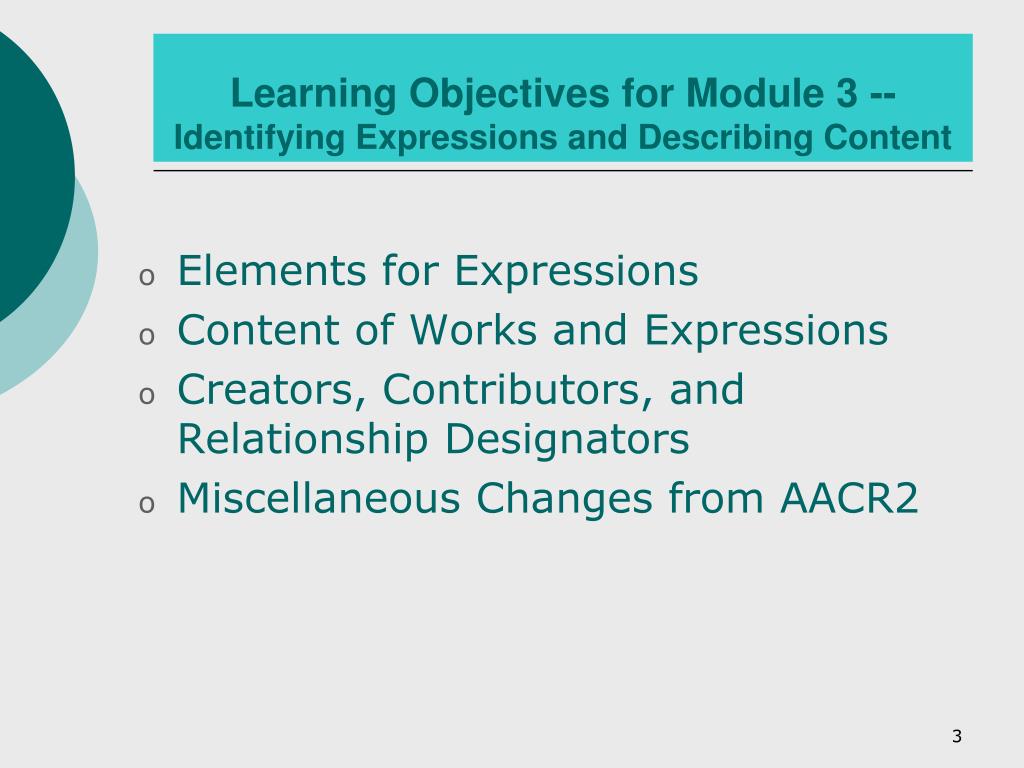 Learning Objectives for Module 3 --
Identifying Expressions and Describing Content

o Elements for Expressions
o Content of Works and Expressions
o Creators, Contributors, and Relationship Designators
o Miscellaneous Changes from AACR2

3